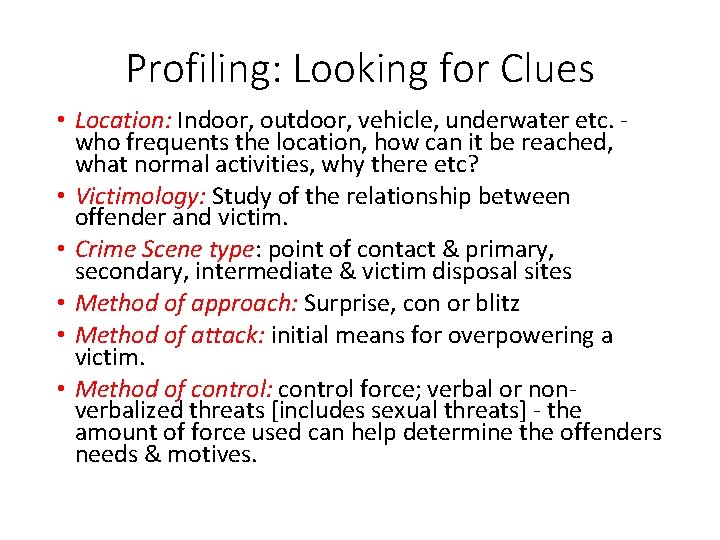 Profiling: Looking for Clues

• Location: Indoor, outdoor, vehicle, underwater etc. - who frequents the location, how can it be reached, what normal activities, why there etc?

• Victimology: Study of the relationship between offender and victim.

• Crime Scene type: point of contact & primary, secondary, intermediate & victim disposal sites

• Method of approach: Surprise, con or blitz

• Method of attack: initial means for overpowering a victim.

• Method of control: control force; verbal or non-verbalized threats [includes sexual threats] - the amount of force used can help determine the offenders needs & motives.